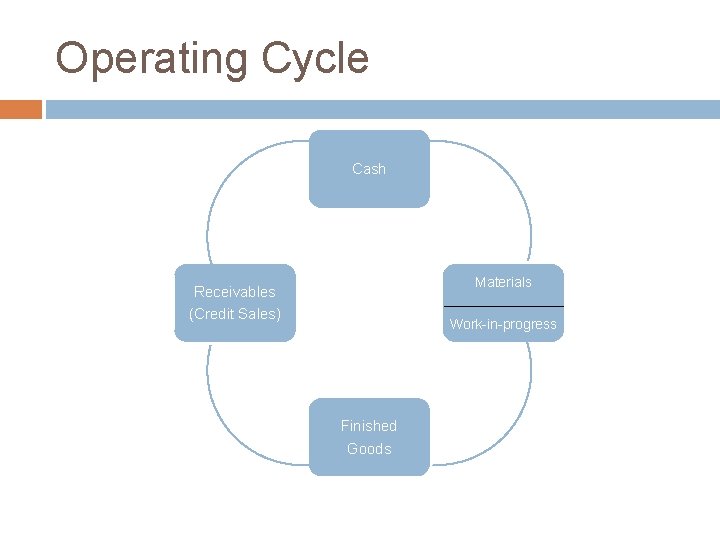 Operating Cycle

Cash

Materials

Work-in-progress

Finished Goods

Receivables (Credit Sales)